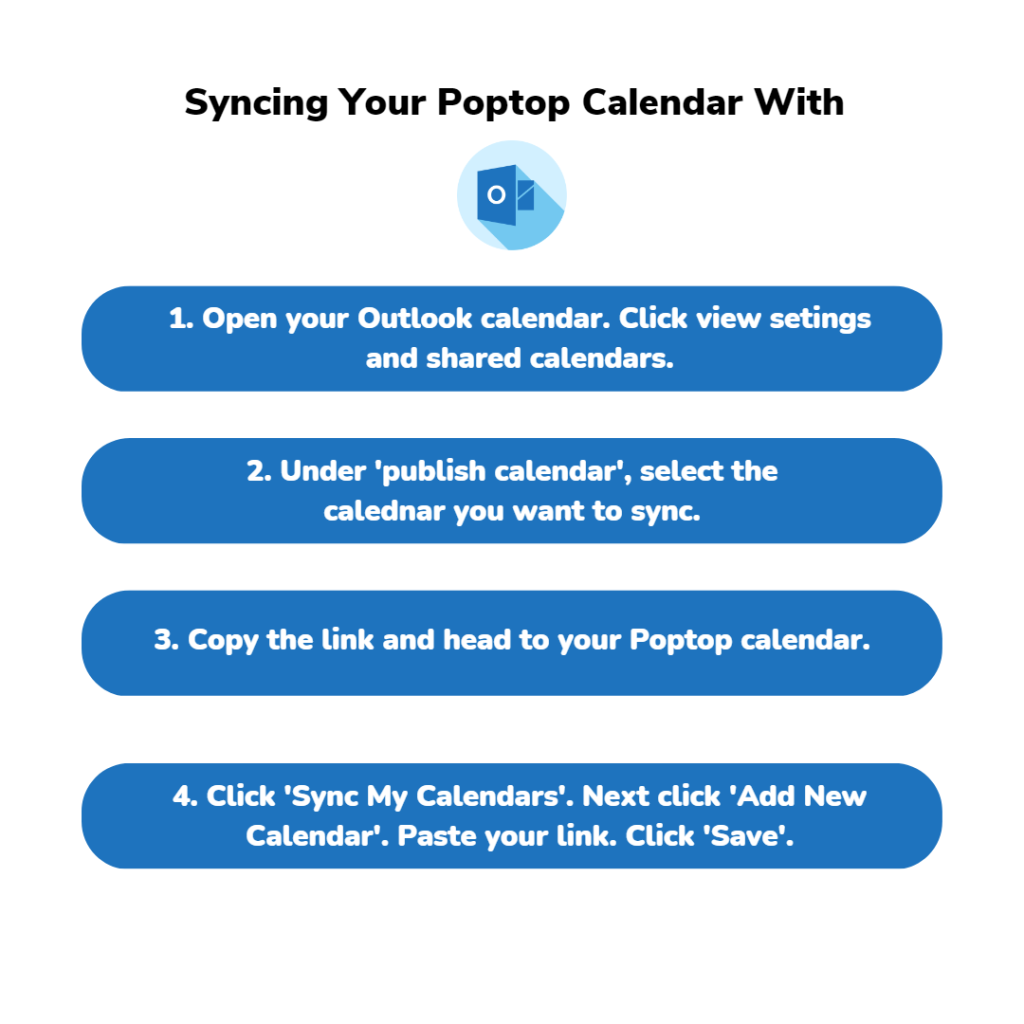 Syncing Your Poptop Calendar With

O

1. Open your Outlook calendar. Click view setings and shared calendars.

2. Under 'publish calendar', select the calednar you want to sync.

3. Copy the link and head to your Poptop calendar.

4. Click 'Sync My Calendars'. Next click 'Add New Calendar'. Paste your link. Click 'Save'.